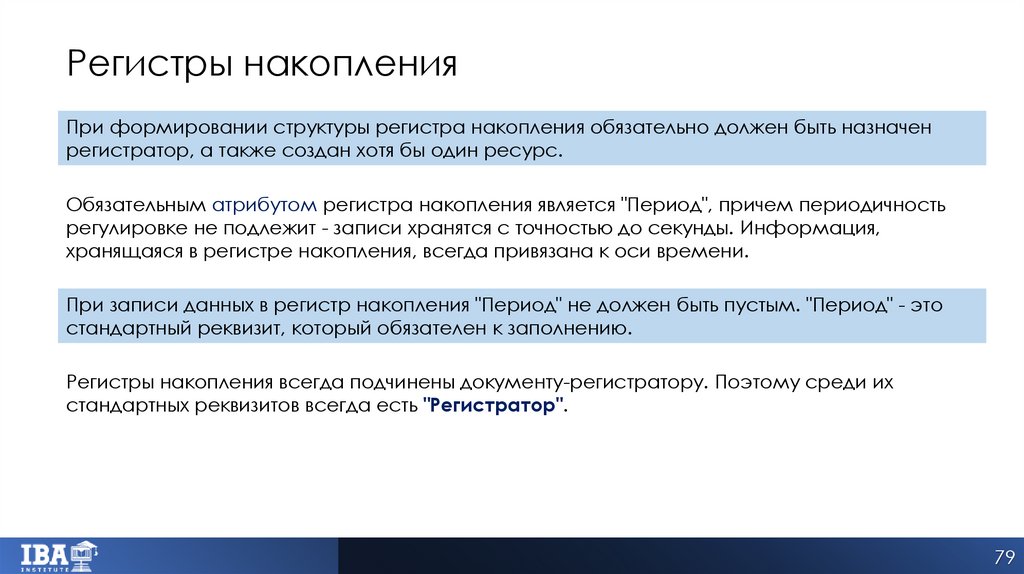 Регистры накопления

При формировании структуры регистра накопления обязательно должен быть назначен регистратор, а также создан хотя бы один ресурс.

Обязательным атрибутом регистра накопления является "Период", причем периодичность регулировке не подлежит - записи хранятся с точностью до секунды. Информация, хранящаяся в регистре накопления, всегда привязана к оси времени.

При записи данных в регистр накопления "Период" не должен быть пустым. "Период" - это стандартный реквизит, который обязателен к заполнению.

Регистры накопления всегда подчинены документу-регистратору. Поэтому среди их стандартных реквизитов всегда есть "Регистратор".

IBA INSTITUTE

79